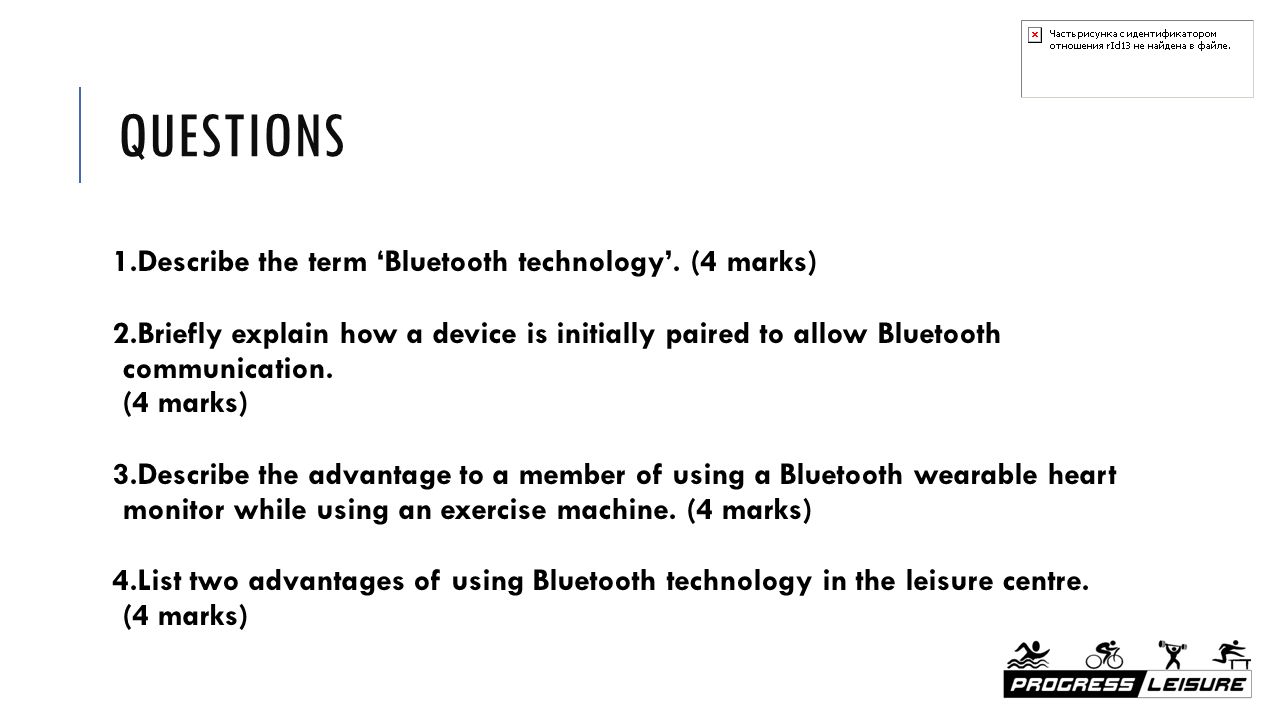 Часть рисунка с идентификатором отношения rId13 не найдена в файле.

QUESTIONS

1.Describe the term ‘Bluetooth technology’. (4 marks)

2.Briefly explain how a device is initially paired to allow Bluetooth communication.
(4 marks)

3.Describe the advantage to a member of using a Bluetooth wearable heart monitor while using an exercise machine. (4 marks)

4.List two advantages of using Bluetooth technology in the leisure centre.
(4 marks)

PROGRESS LEISURE